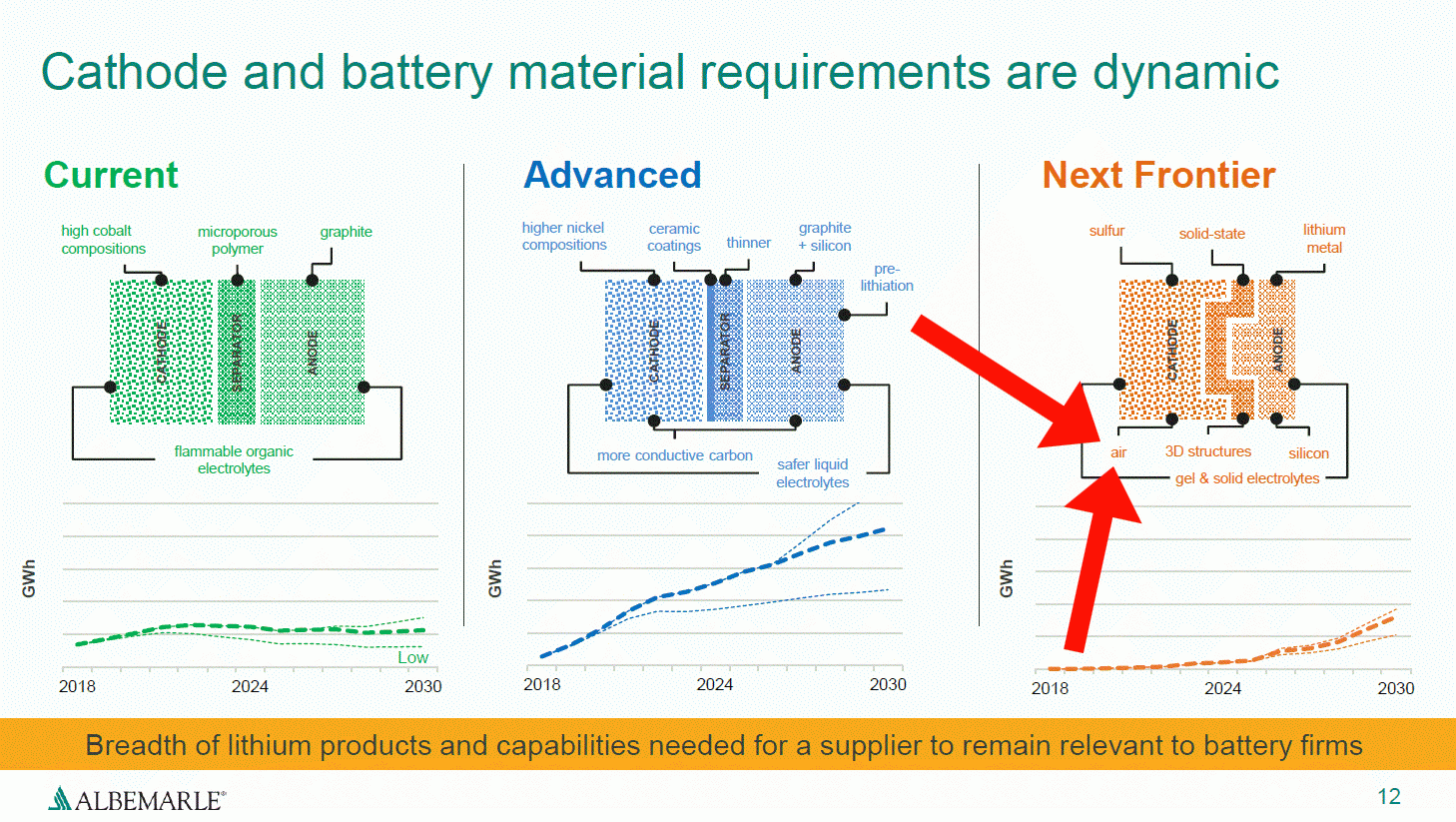 Cathode and battery material requirements are dynamic

Current

high cobalt compositions
microporous polymer
graphite

CATHODE
SEPARATOR
ANODE

flammable organic electrolytes

GWh

Low

2018
2024
2030

Advanced

higher nickel compositions
ceramic coatings
thinner
graphite + silicon
pre-lithiation

CATHODE
SEPARATOR
ANODE

more conductive carbon
safer liquid electrolytes

GWh

2018
2024
2030

Next Frontier

sulfur
solid-state
lithium metal

CATHODE
ANODE

air
3D structures
silicon
gel & solid electrolytes

GWh

2018
2024
2030

Breadth of lithium products and capabilities needed for a supplier to remain relevant to battery firms

ALBEMARLE®

12